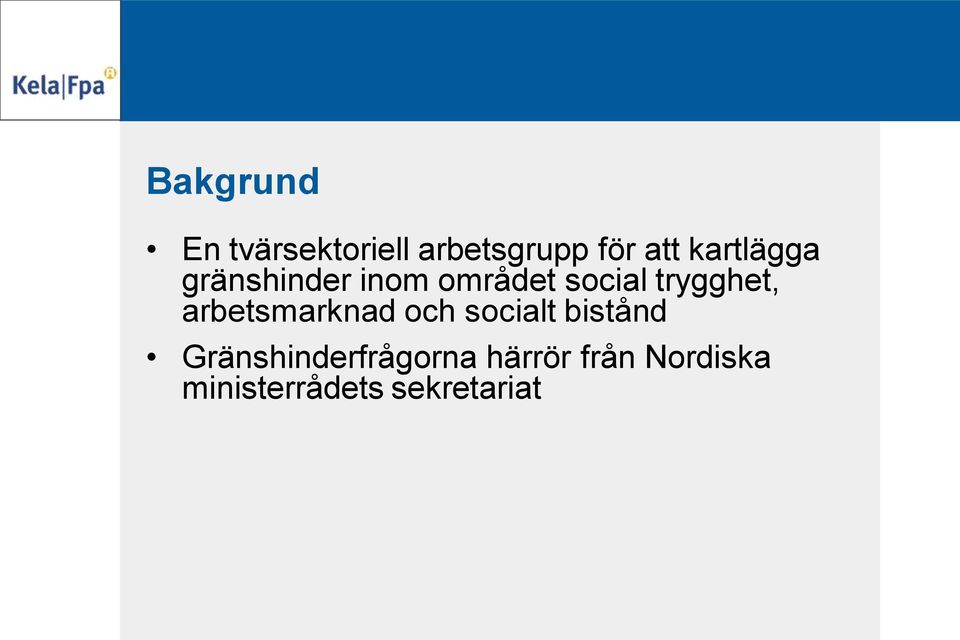 Kela|Fpa

Bakgrund

• En tvärsektoriell arbetsgrupp för att kartlägga gränshinder inom området social trygghet, arbetsmarknad och socialt bistånd

• Gränshinderfrågorna härrör från Nordiska ministerrådets sekretariat